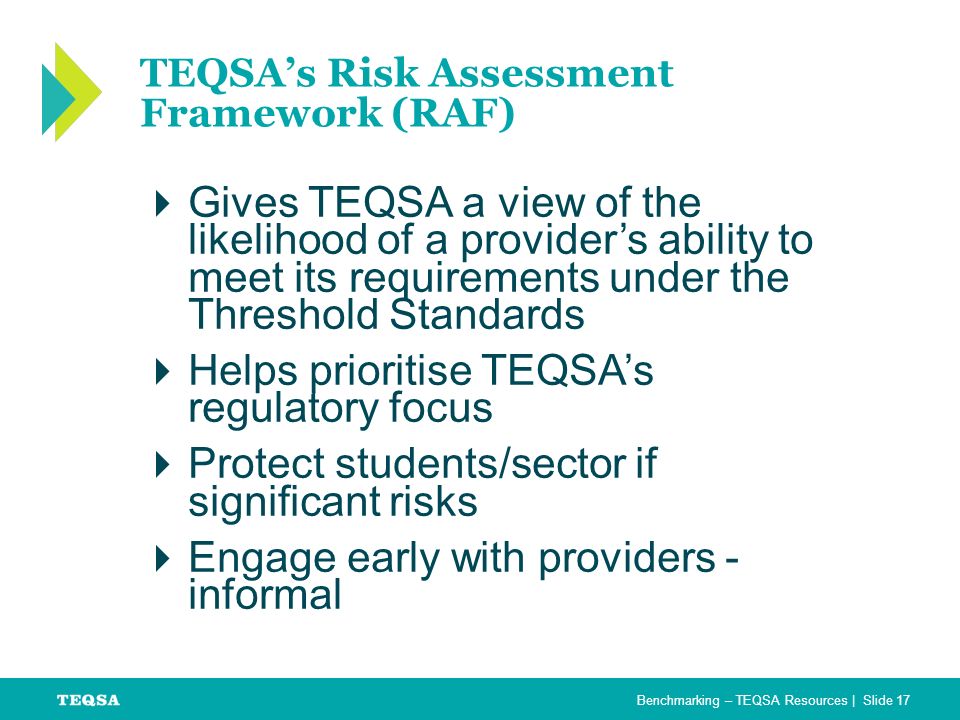 TEQSA's Risk Assessment Framework (RAF)

Gives TEQSA a view of the likelihood of a provider's ability to meet its requirements under the Threshold Standards

Helps prioritise TEQSA's regulatory focus

Protect students/sector if significant risks

Engage early with providers - informal

TEQSA

Benchmarking – TEQSA Resources | Slide 17